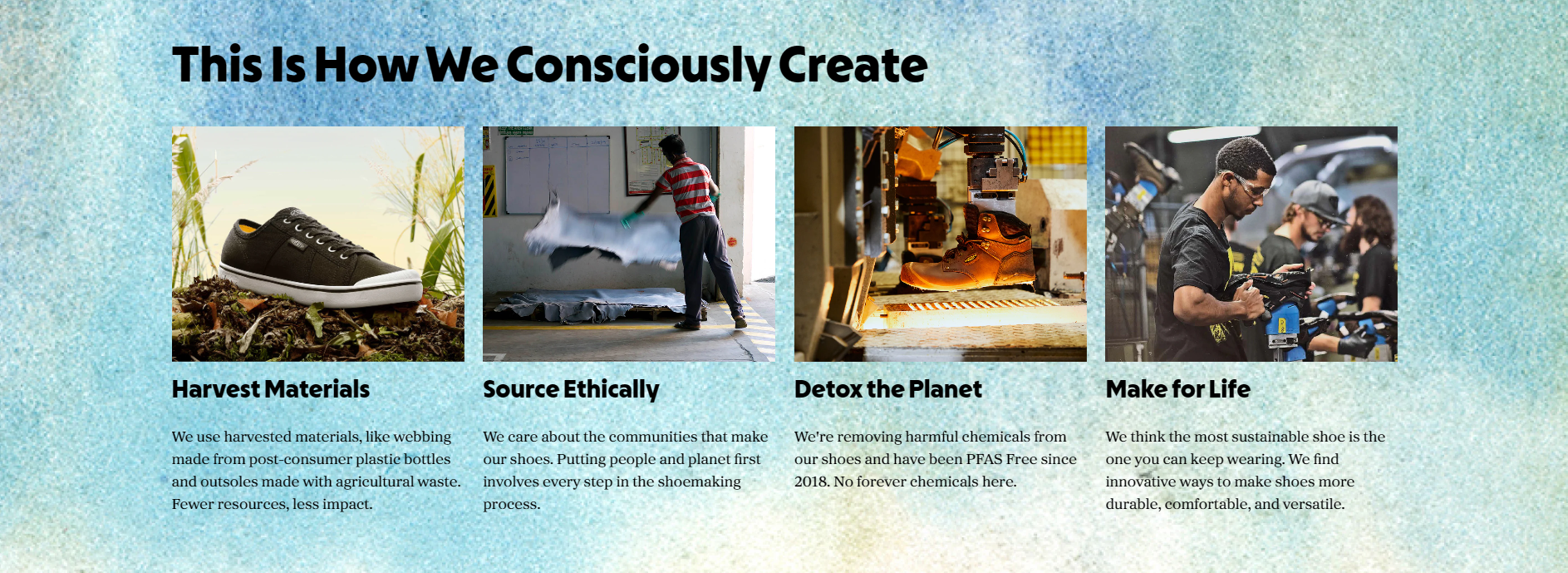 This Is How We Consciously Create

Harvest Materials

We use harvested materials, like webbing made from post-consumer plastic bottles and outsoles made with agricultural waste. Fewer resources, less impact.

Source Ethically

We care about the communities that make our shoes. Putting people and planet first involves every step in the shoemaking process.

Detox the Planet

We're removing harmful chemicals from our shoes and have been PFAS Free since 2018. No forever chemicals here.

Make for Life

We think the most sustainable shoe is the one you can keep wearing. We find innovative ways to make shoes more durable, comfortable, and versatile.